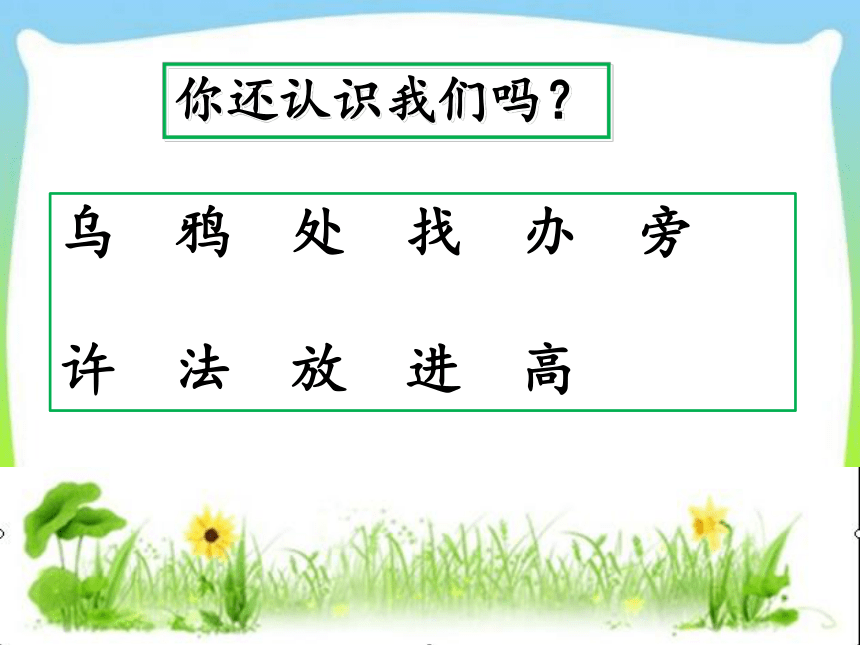 你还认识我们吗？

乌 鸦 处 找 办 旁

许 法 放 进 高